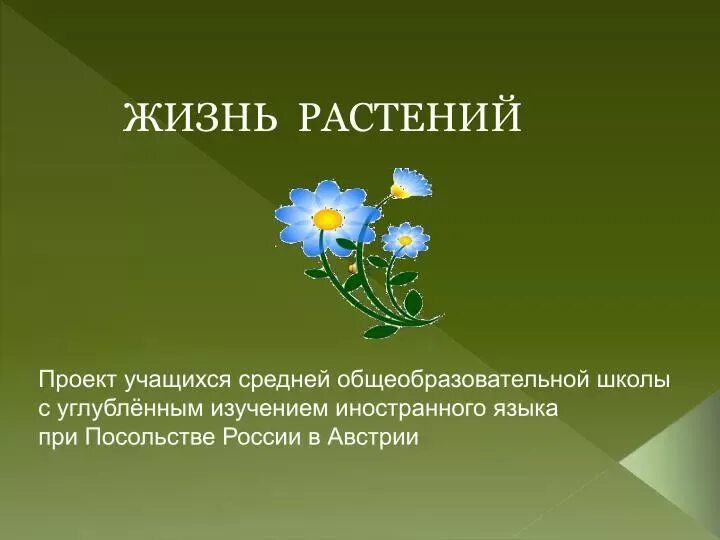 ЖИЗНЬ РАСТЕНИЙ

Проект учащихся средней общеобразовательной школы с углублённым изучением иностранного языка при Посольстве России в Австрии